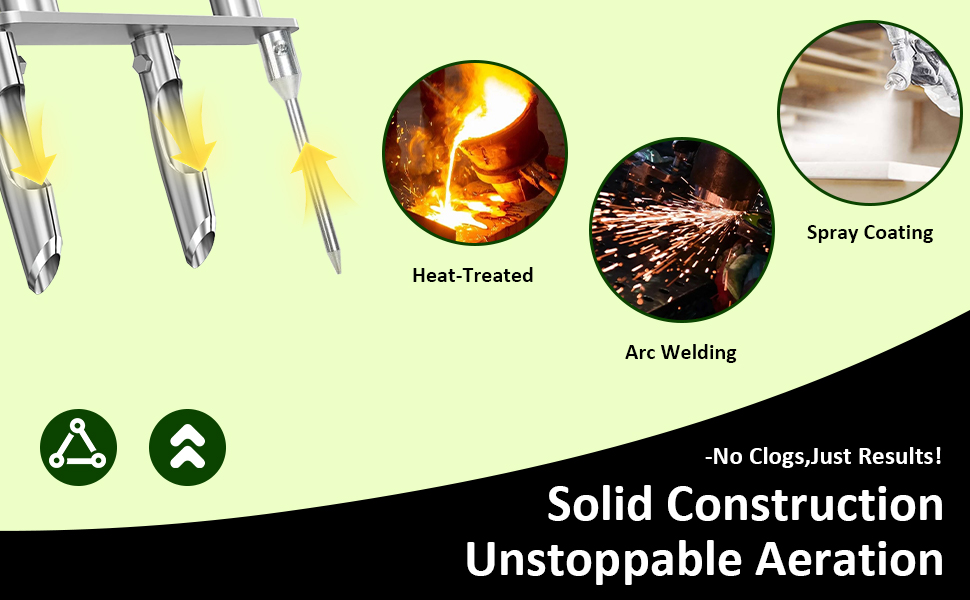 Heat-Treated

Arc Welding

Spray Coating

-No Clogs,Just Results!

Solid Construction
Unstoppable Aeration